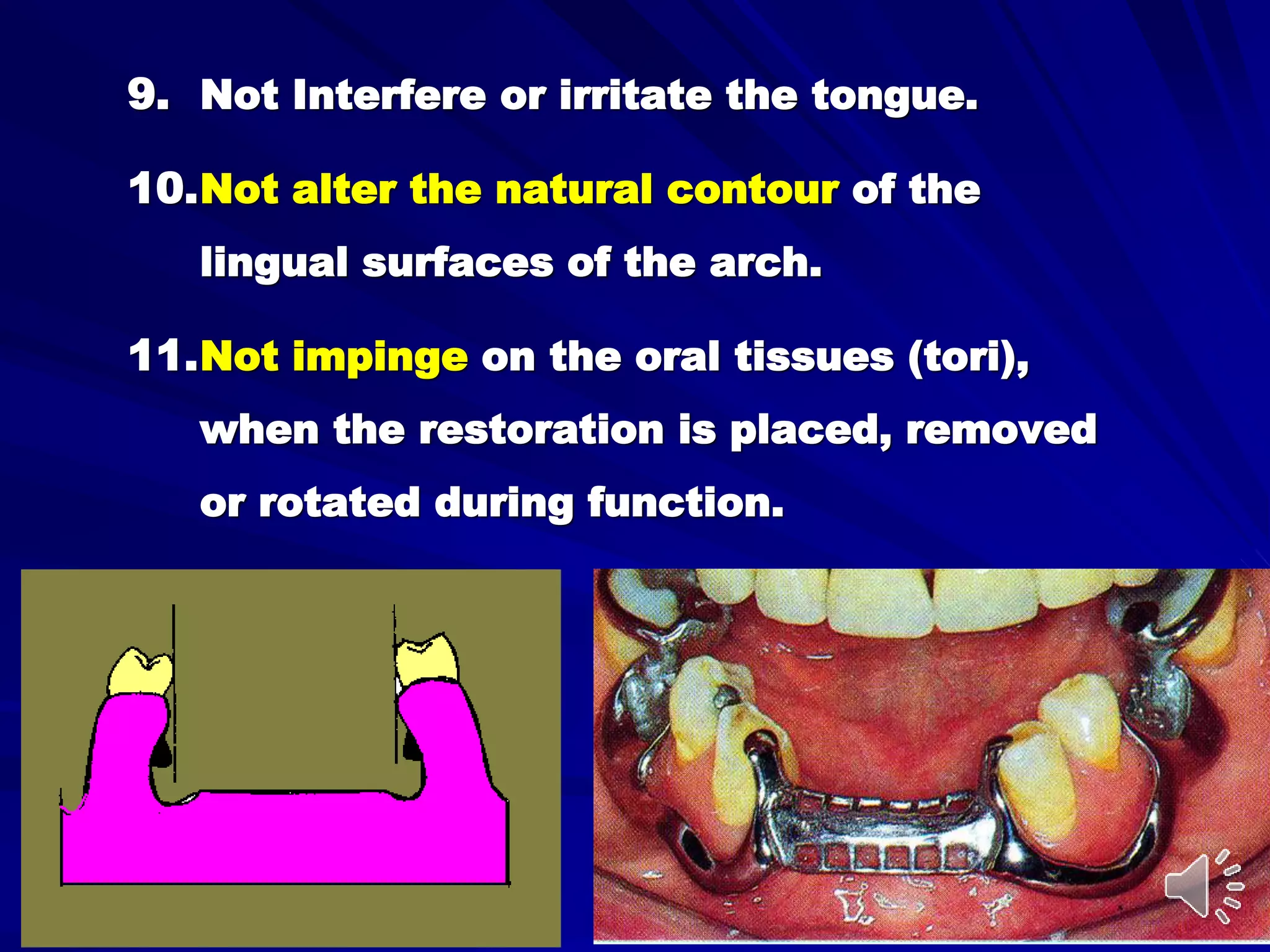 9. Not Interfere or irritate the tongue.

10.Not alter the natural contour of the lingual surfaces of the arch.

11.Not impinge on the oral tissues (tori), when the restoration is placed, removed or rotated during function.